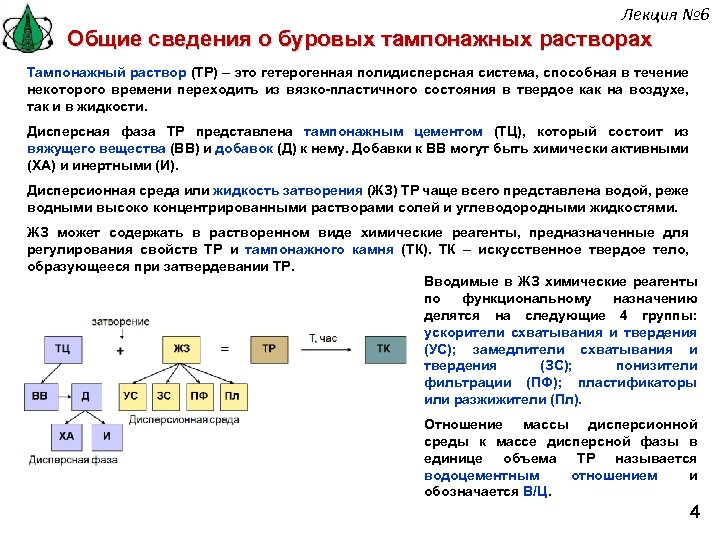 Лекция №6

Общие сведения о буровых тампонажных растворах

Тампонажный раствор (ТР) – это гетерогенная полидисперсная система, способная в течение некоторого времени переходить из вязко-пластичного состояния в твердое как на воздухе, так и в жидкости.

Дисперсная фаза ТР представлена тампонажным цементом (ТЦ), который состоит из вяжущего вещества (ВВ) и добавок (Д) к нему. Добавки к ВВ могут быть химически активными (ХА) и инертными (И).

Дисперсионная среда или жидкость затворения (ЖЗ) ТР чаще всего представлена водой, реже водными высоко концентрированными растворами солей и углеводородными жидкостями.

ЖЗ может содержать в растворенном виде химические реагенты, предназначенные для регулирования свойств ТР и тампонажного камня (ТК). ТК – искусственное твердое тело, образующееся при затвердевании ТР.

затворение

ТЦ

+

ЖЗ

=

ТР

Т, час

ТК

ВВ

Д

УС

ЗС

ПФ

Пл

Дисперсионная среда

ХА

И

Дисперсная фаза

Вводимые в ЖЗ химические реагенты по функциональному назначению делятся на следующие 4 группы: ускорители схватывания и твердения (УС); замедлители схватывания и твердения (ЗС); понизители фильтрации (ПФ); пластификаторы или разжижители (Пл).

Отношение массы дисперсионной среды к массе дисперсной фазы в единице объема ТР называется водоцементным отношением и обозначается В/Ц.

4